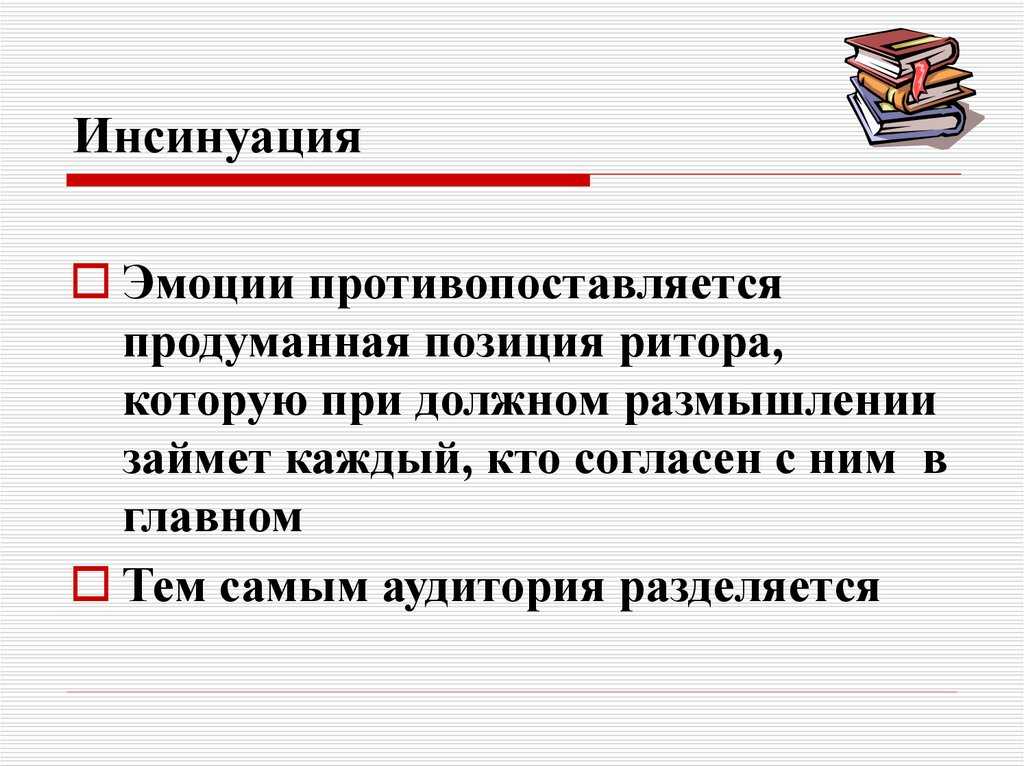 Инсинуация

Эмоции противопоставляется продуманная позиция ритора, которую при должном размышлении займет каждый, кто согласен с ним в главном

Тем самым аудитория разделяется